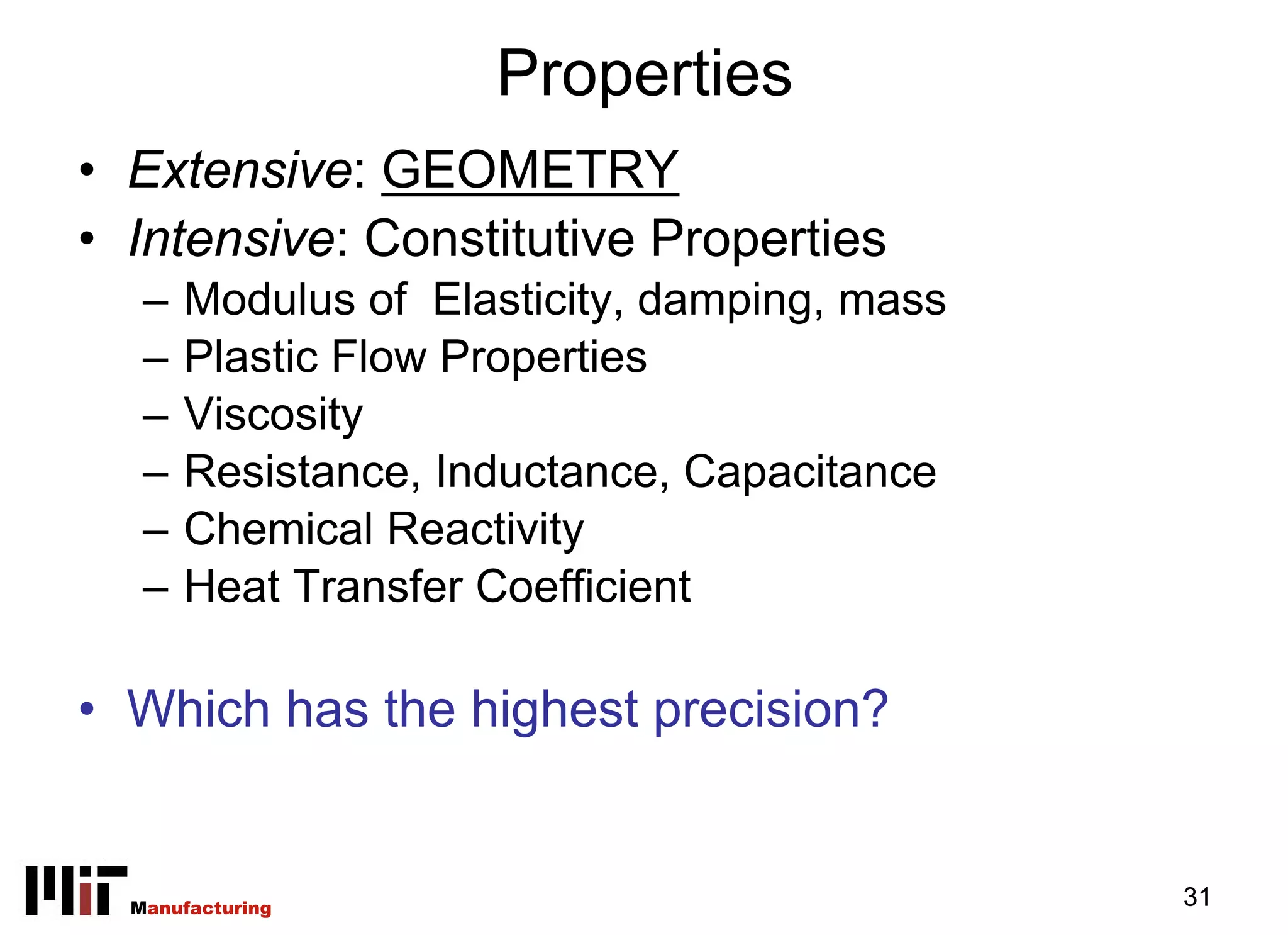 Properties

• Extensive: GEOMETRY
• Intensive: Constitutive Properties
– Modulus of Elasticity, damping, mass
– Plastic Flow Properties
– Viscosity
– Resistance, Inductance, Capacitance
– Chemical Reactivity
– Heat Transfer Coefficient

• Which has the highest precision?

MIT Manufacturing

31